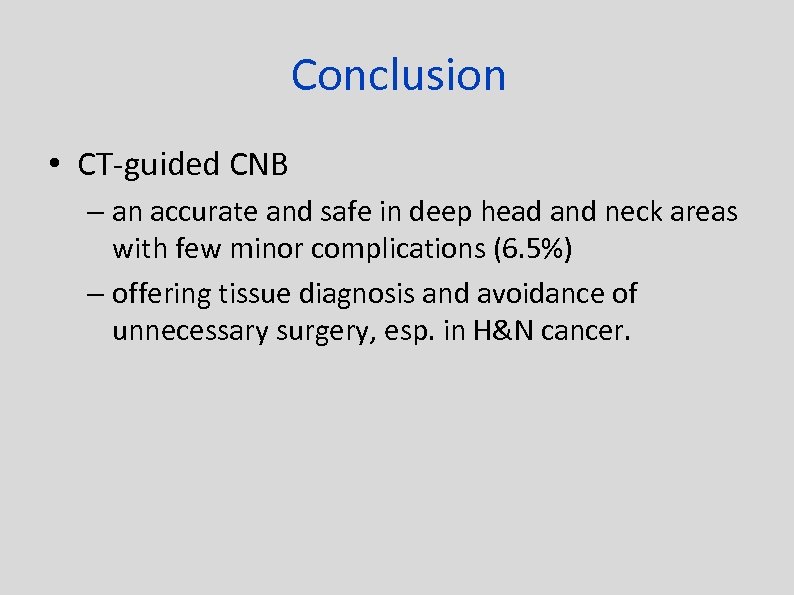 Conclusion

• CT-guided CNB

– an accurate and safe in deep head and neck areas with few minor complications (6.5%)

– offering tissue diagnosis and avoidance of unnecessary surgery, esp. in H&N cancer.